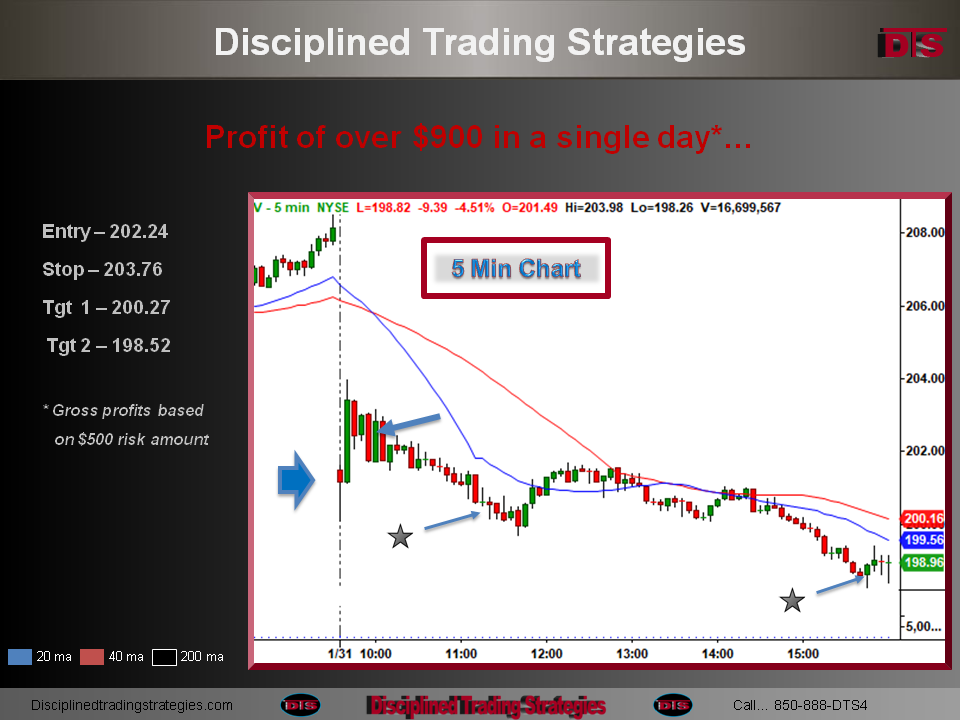 Disciplined Trading Strategies

DTS

Profit of over $900 in a single day*…

Entry – 202.24

Stop – 203.76

Tgt 1 – 200.27

Tgt 2 – 198.52

* Gross profits based on $500 risk amount

V - 5 min NYSE L=198.82 -9.39 -4.51% O=201.49 Hi=203.98 Lo=198.26 V=16,699,567

5 Min Chart

208.00
206.00
204.00
202.00
200.16
199.56
198.96
5,00…

1/31 10:00 11:00 12:00 13:00 14:00 15:00

20 ma 40 ma 200 ma

Disciplinedtradingstrategies.com DTS Disciplined Trading Strategies DTS Call… 850-888-DTS4